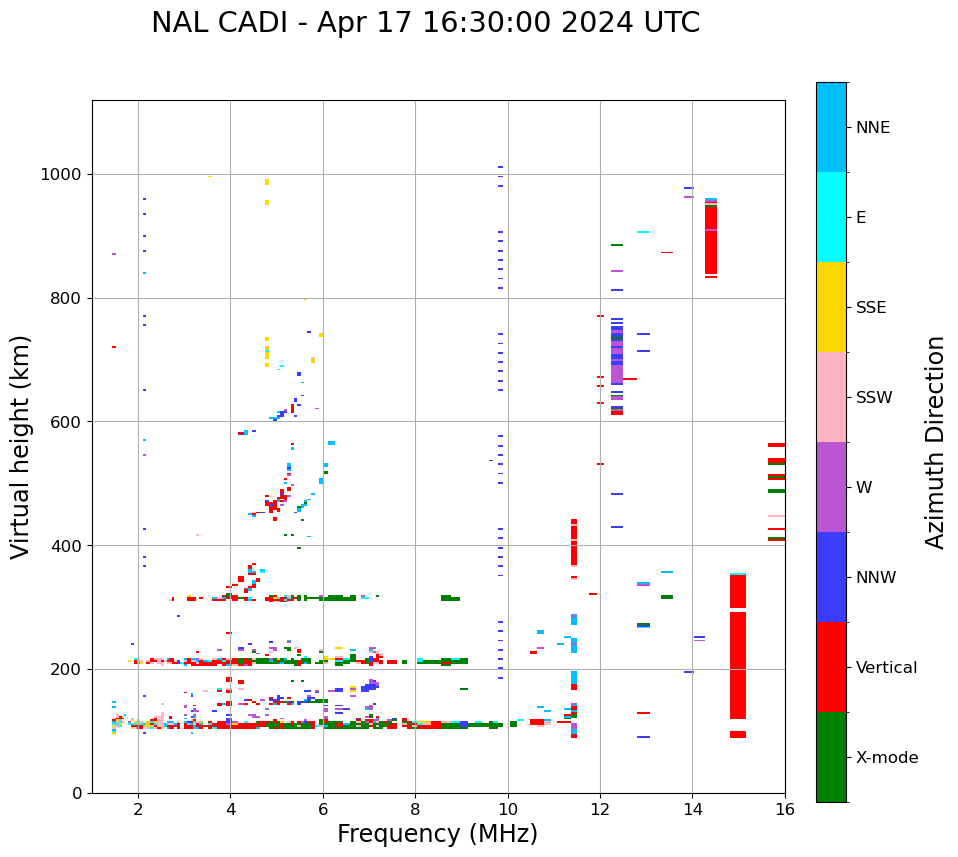 NAL CADI - Apr 17 16:30:00 2024 UTC

Virtual height (km)

1000
800
600
400
200
0

2
4
6
8
10
12
14
16

Frequency (MHz)

NNE
E
SSE
SSW
W
NNW
Vertical
X-mode

Azimuth Direction